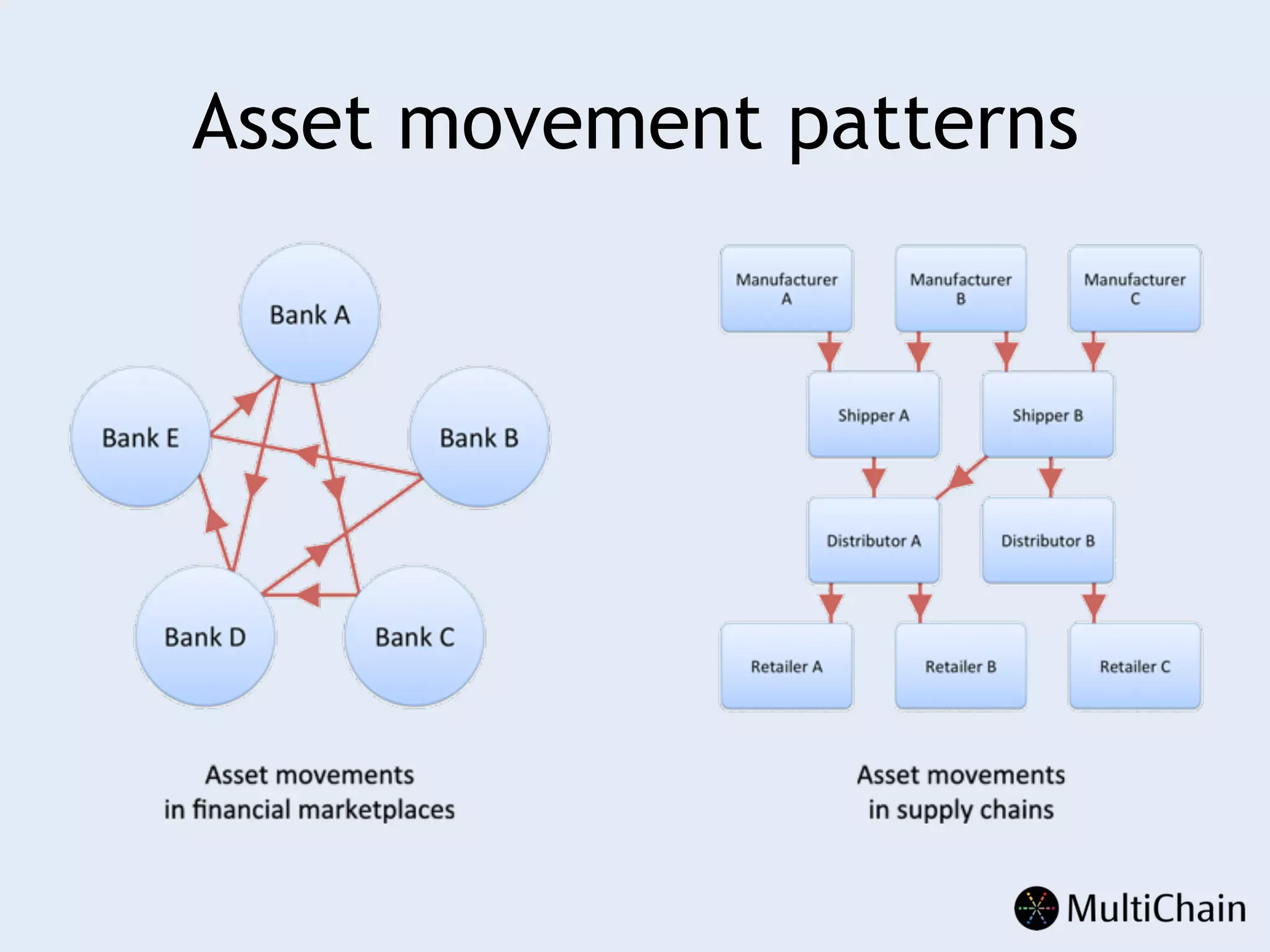 Asset movement patterns

Bank A

Bank E

Bank B

Bank D

Bank C

Asset movements in financial marketplaces

Manufacturer A

Manufacturer B

Manufacturer C

Shipper A

Shipper B

Distributor A

Distributor B

Retailer A

Retailer B

Retailer C

Asset movements in supply chains

MultiChain